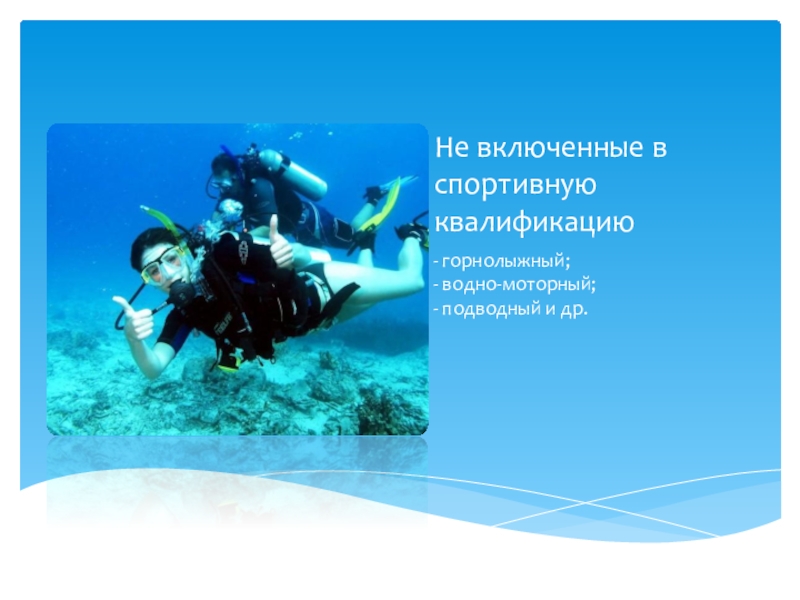 Не включенные в спортивную квалификацию

- горнолыжный;
- водно-моторный;
- подводный и др.